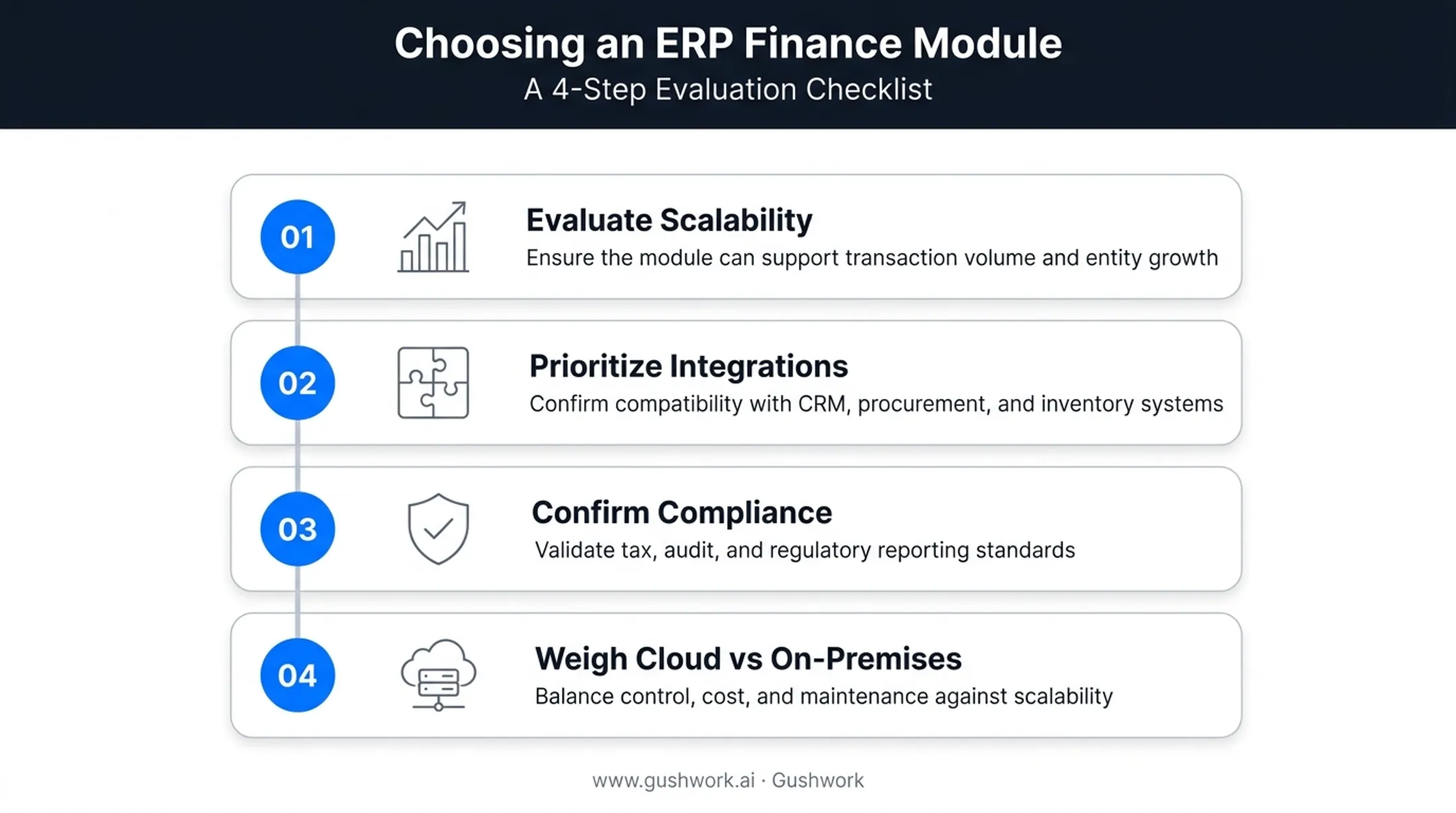 Choosing an ERP Finance Module
A 4-Step Evaluation Checklist

01
Evaluate Scalability
Ensure the module can support transaction volume and entity growth

02
Prioritize Integrations
Confirm compatibility with CRM, procurement, and inventory systems

03
Confirm Compliance
Validate tax, audit, and regulatory reporting standards

04
Weigh Cloud vs On-Premises
Balance control, cost, and maintenance against scalability

www.gushwork.ai · Gushwork